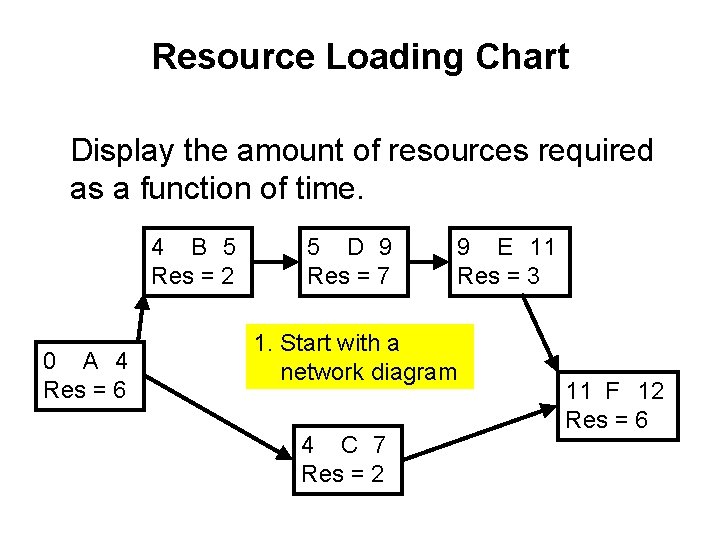 Resource Loading Chart

Display the amount of resources required as a function of time.

4 B 5
Res = 2

5 D 9
Res = 7

9 E 11
Res = 3

0 A 4
Res = 6

1. Start with a network diagram

11 F 12
Res = 6

4 C 7
Res = 2